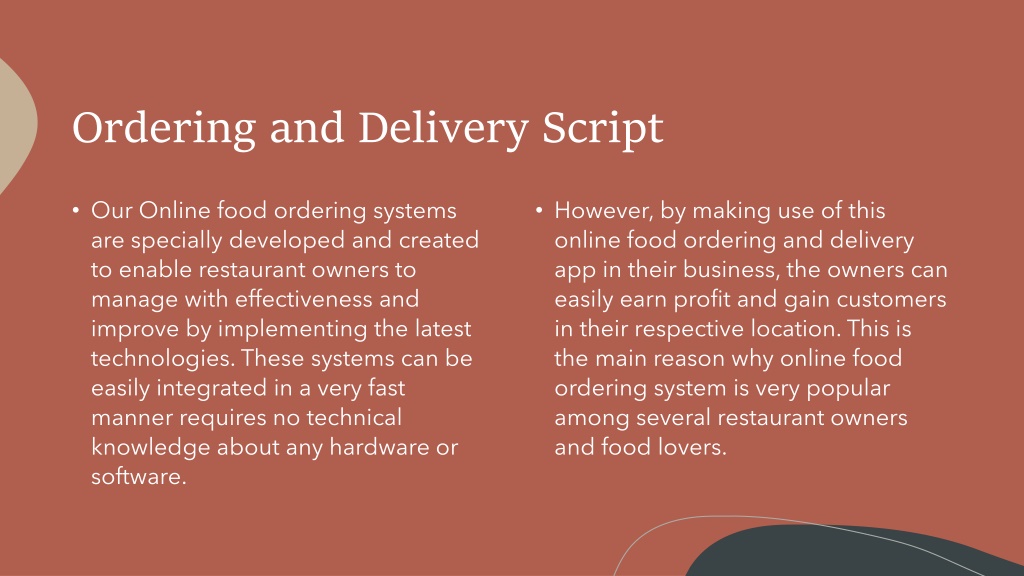 Ordering and Delivery Script

• Our Online food ordering systems are specially developed and created to enable restaurant owners to manage with effectiveness and improve by implementing the latest technologies. These systems can be easily integrated in a very fast manner requires no technical knowledge about any hardware or software.

• However, by making use of this online food ordering and delivery app in their business, the owners can easily earn profit and gain customers in their respective location. This is the main reason why online food ordering system is very popular among several restaurant owners and food lovers.